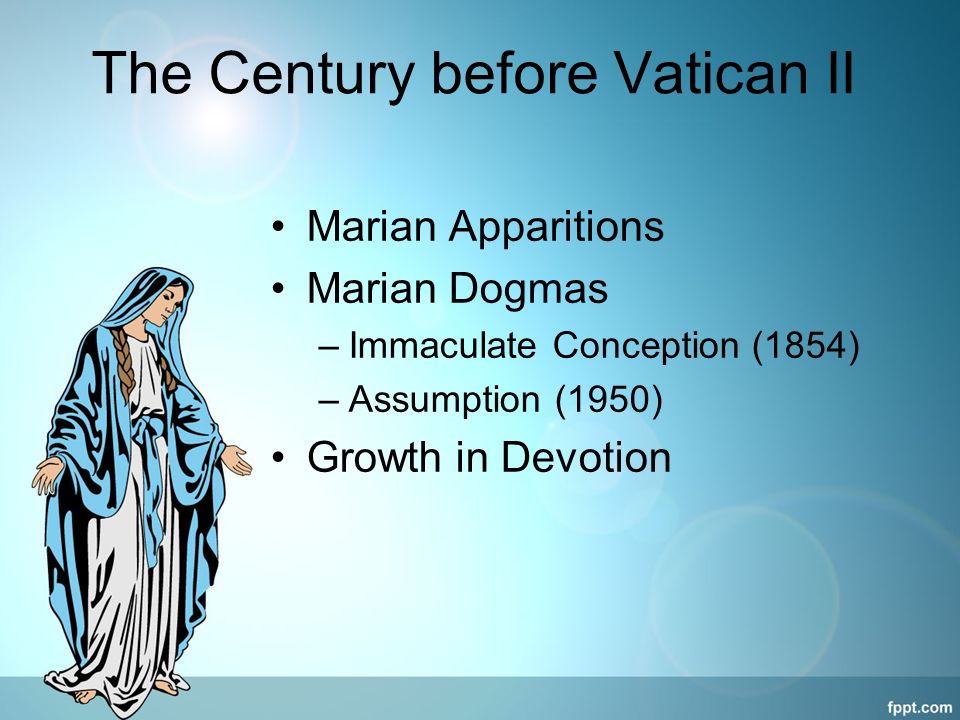 The Century before Vatican II

• Marian Apparitions
• Marian Dogmas
– Immaculate Conception (1854)
– Assumption (1950)
• Growth in Devotion

fppt.com